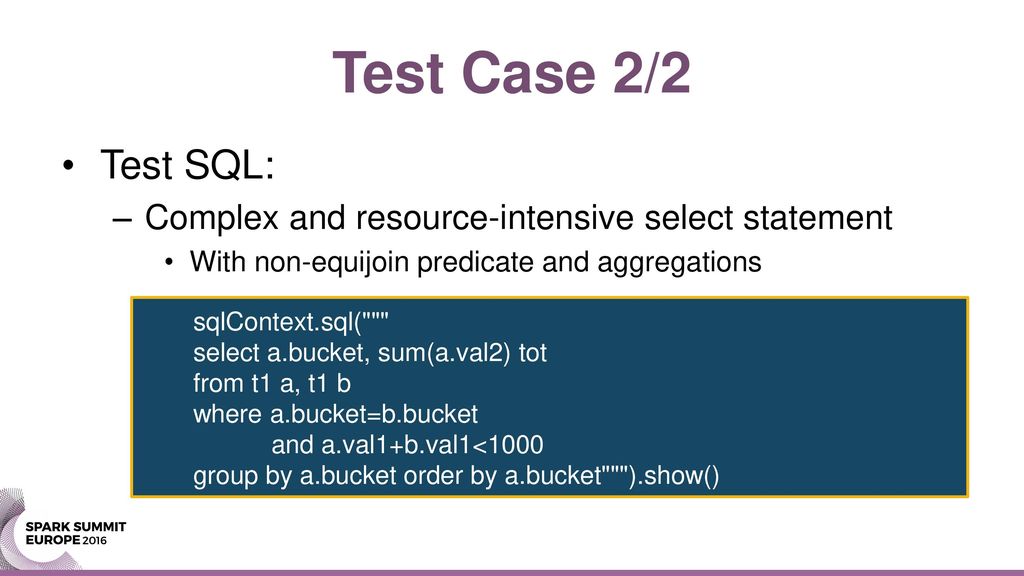 Test Case 2/2

• Test SQL:

– Complex and resource-intensive select statement

• With non-equijoin predicate and aggregations

sqlContext.sql("""
select a.bucket, sum(a.val2) tot
from t1 a, t1 b
where a.bucket=b.bucket
and a.val1+b.val1<1000
group by a.bucket order by a.bucket""").show()

SPARK SUMMIT
EUROPE 2016